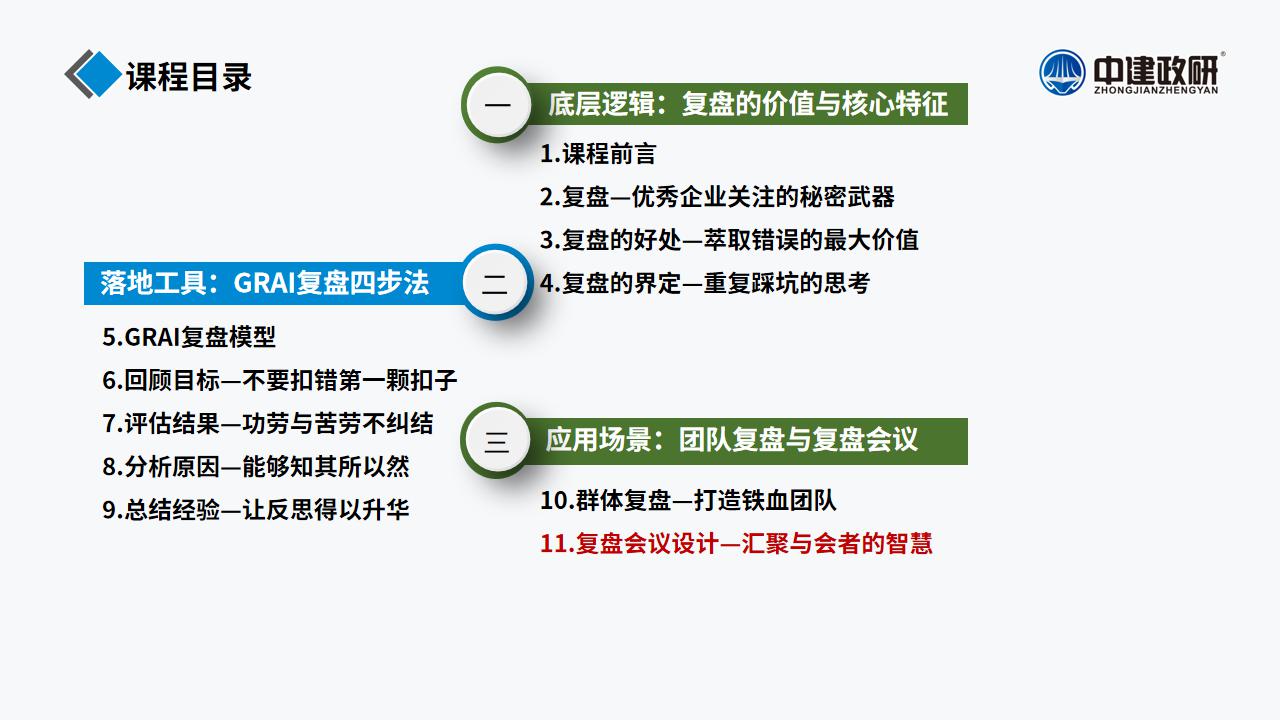 课程目录

中建政研
ZHONGJIANZHENGYAN

一
底层逻辑：复盘的价值与核心特征

1.课程前言
2.复盘—优秀企业关注的秘密武器
3.复盘的好处—萃取错误的最大价值
4.复盘的界定—重复踩坑的思考

落地工具：GRAI复盘四步法
二

5.GRAI复盘模型
6.回顾目标—不要扣错第一颗扣子
7.评估结果—功劳与苦劳不纠结
8.分析原因—能够知其所以然
9.总结经验—让反思得以升华

三
应用场景：团队复盘与复盘会议

10.群体复盘—打造铁血团队
11.复盘会议设计—汇聚与会者的智慧